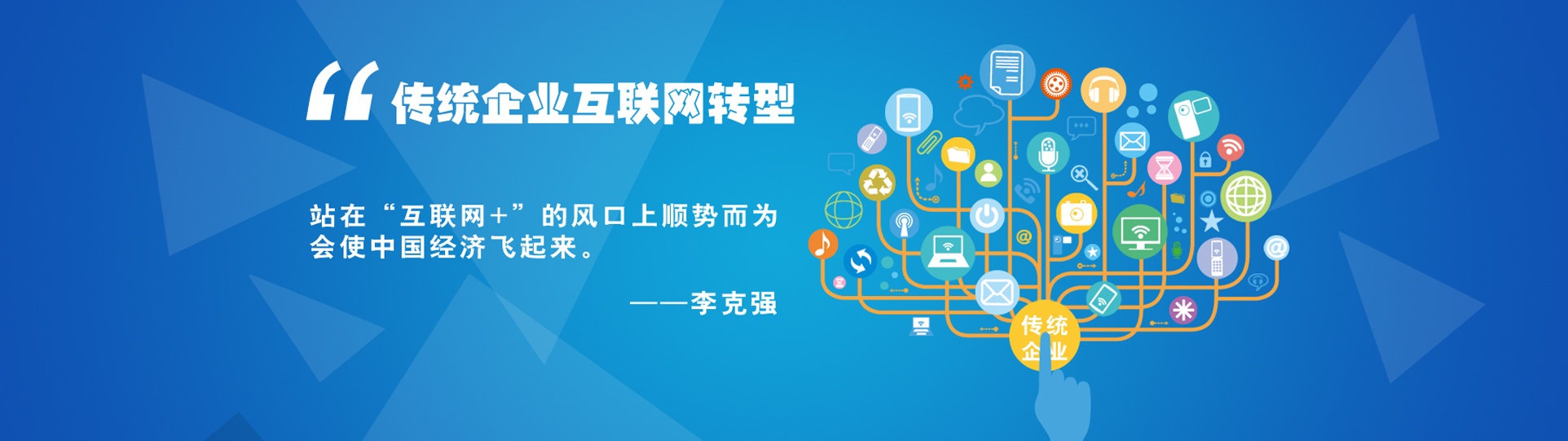 “传统企业互联网转型

站在“互联网+”的风口上顺势而为会使中国经济飞起来。

——李克强

传统企业